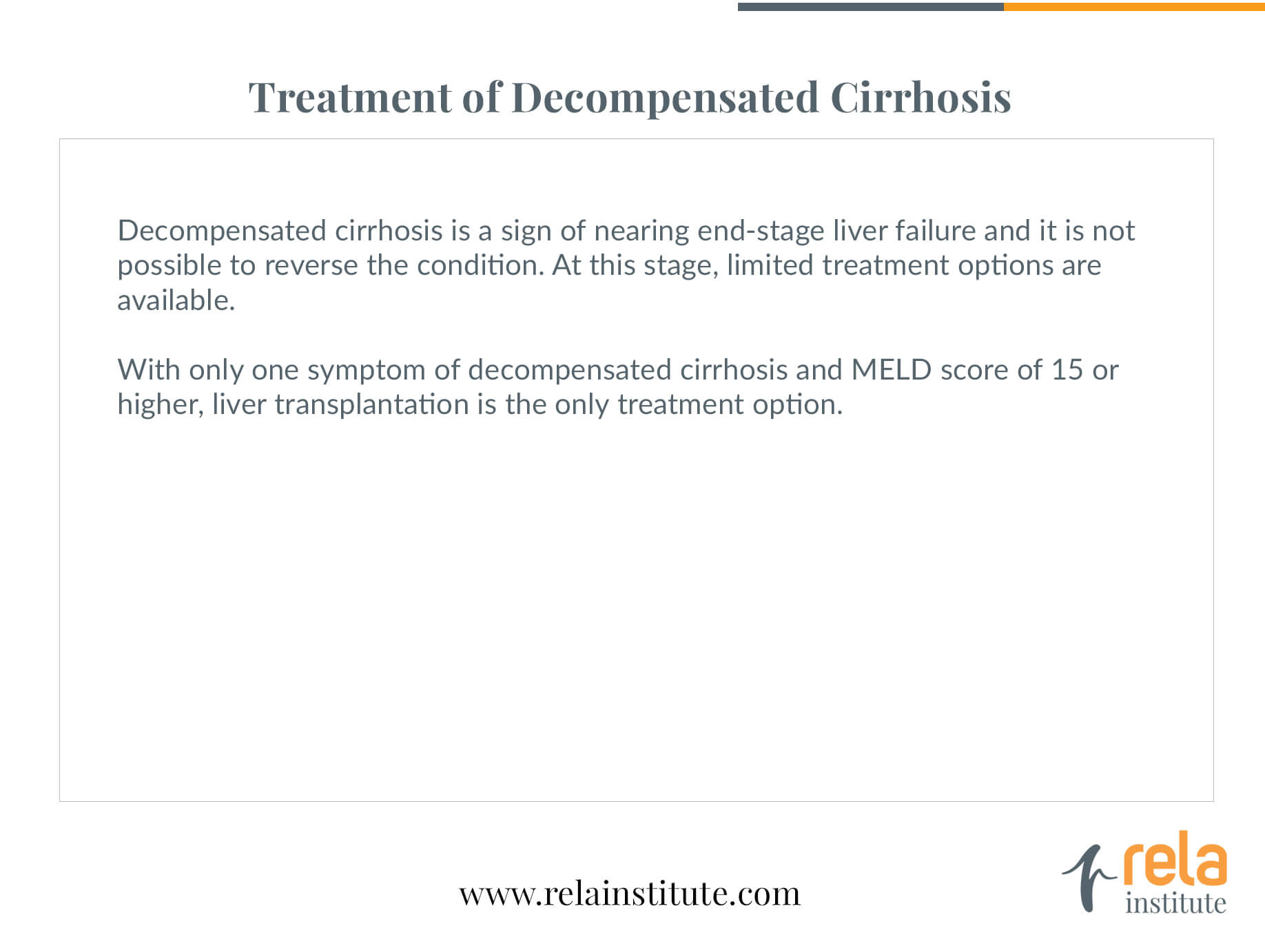 Treatment of Decompensated Cirrhosis

Decompensated cirrhosis is a sign of nearing end-stage liver failure and it is not possible to reverse the condition. At this stage, limited treatment options are available.

With only one symptom of decompensated cirrhosis and MELD score of 15 or higher, liver transplantation is the only treatment option.

www.relainstitute.com

rela
institute